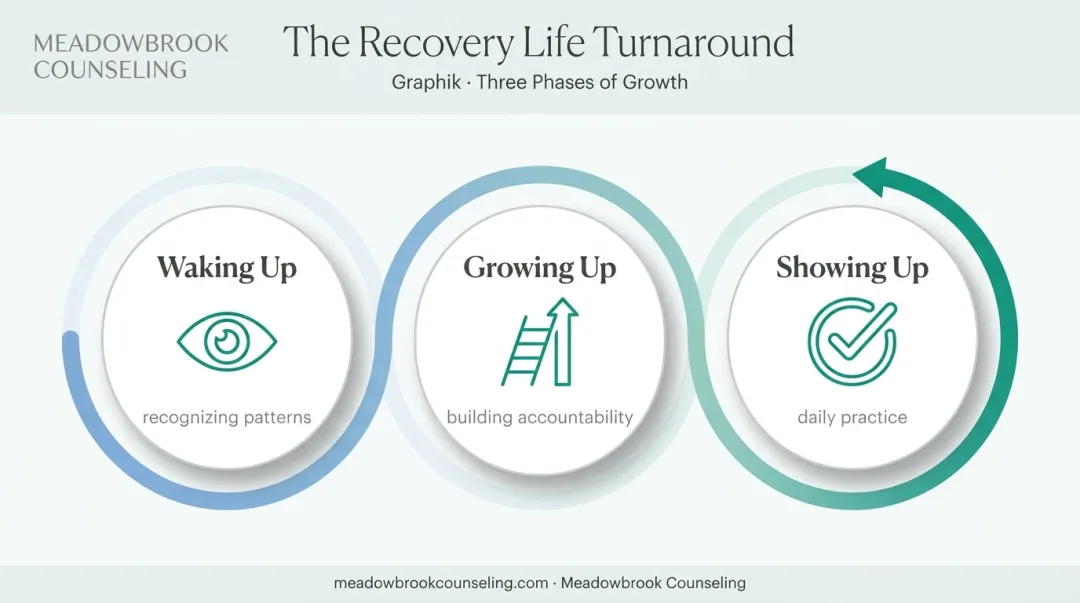 MEADOWBROOK COUNSELING

The Recovery Life Turnaround

Graphik · Three Phases of Growth

Waking Up

recognizing patterns

Growing Up

building accountability

Showing Up

daily practice

meadowbrookcounseling.com · Meadowbrook Counseling